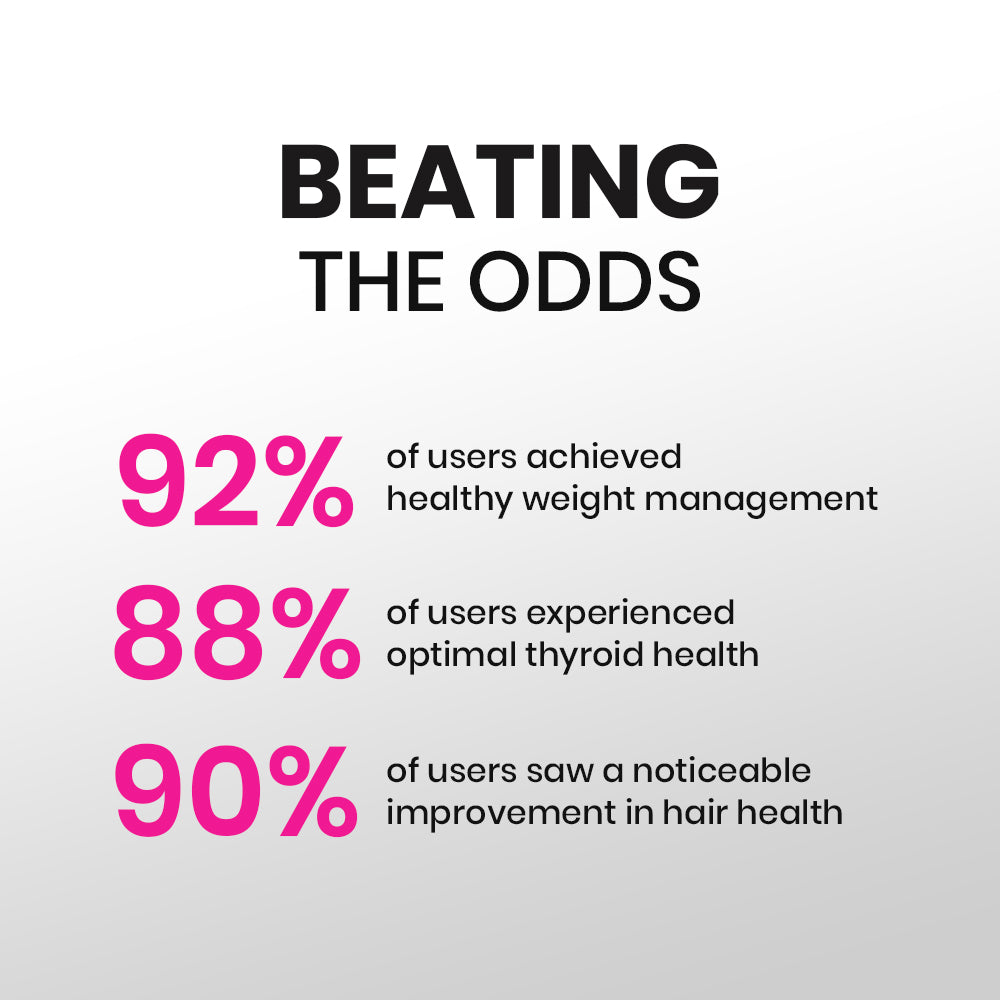 BEATING
THE ODDS

92% of users achieved healthy weight management

88% of users experienced optimal thyroid health

90% of users saw a noticeable improvement in hair health